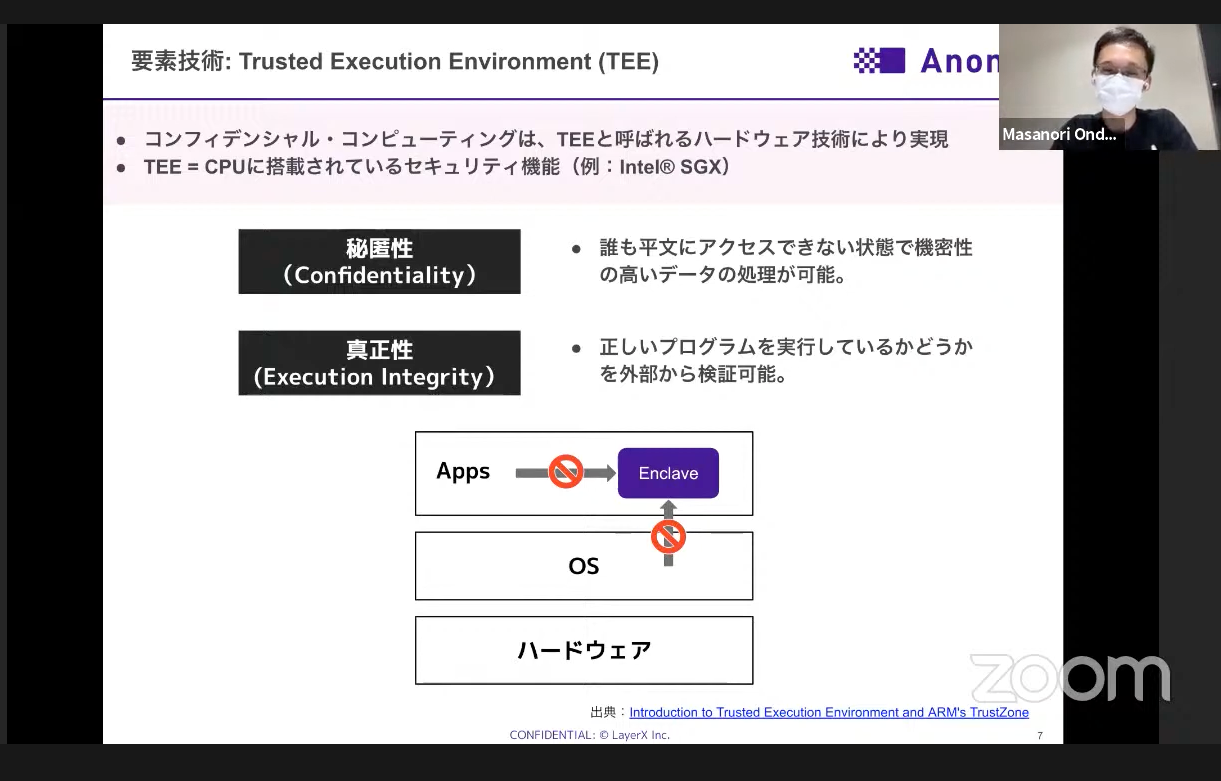 要素技術: Trusted Execution Environment (TEE)

Anon

Masanori Ond...

● コンフィデンシャル・コンピューティングは、TEEと呼ばれるハードウェア技術により実現
● TEE = CPUに搭載されているセキュリティ機能（例：Intel® SGX）

秘匿性
（Confidentiality）

● 誰も平文にアクセスできない状態で機密性の高いデータの処理が可能。

真正性
（Execution Integrity）

● 正しいプログラムを実行しているかどうかを外部から検証可能。

Apps

Enclave

OS

ハードウェア

zoom

出典：Introduction to Trusted Execution Environment and ARM's TrustZone

CONFIDENTIAL: © LayerX Inc.

7